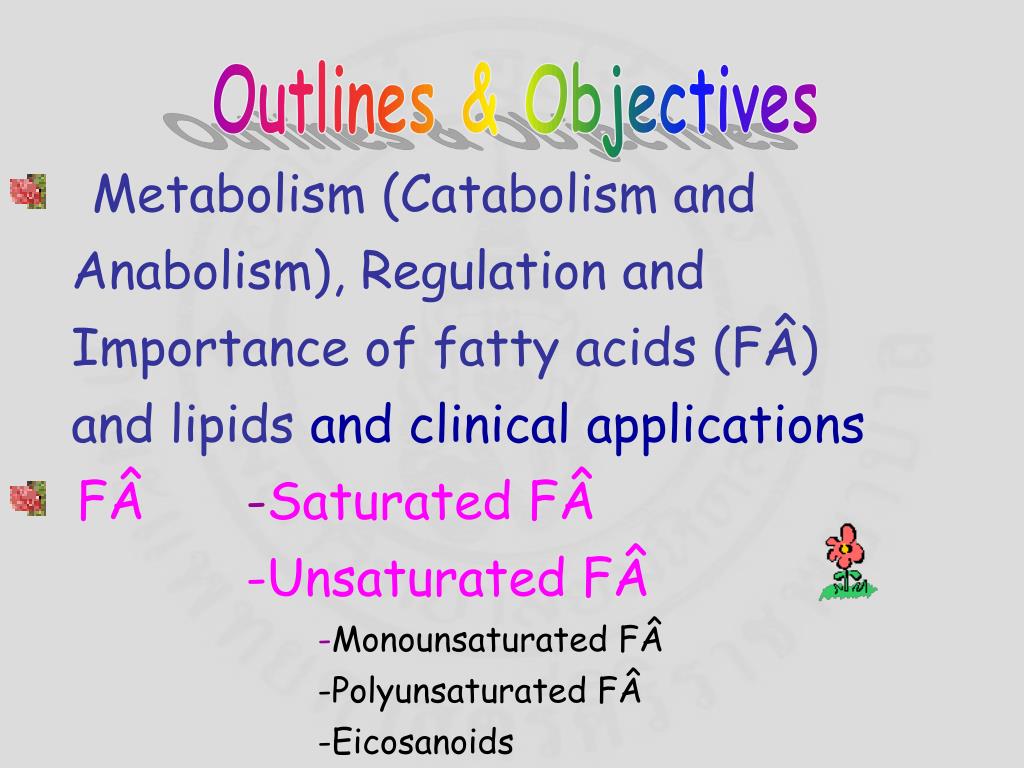 Outlines & Objectives

Metabolism (Catabolism and Anabolism), Regulation and Importance of fatty acids (FÂ) and lipids and clinical applications

FÂ -Saturated FÂ

-Unsaturated FÂ

-Monounsaturated FÂ

-Polyunsaturated FÂ

-Eicosanoids